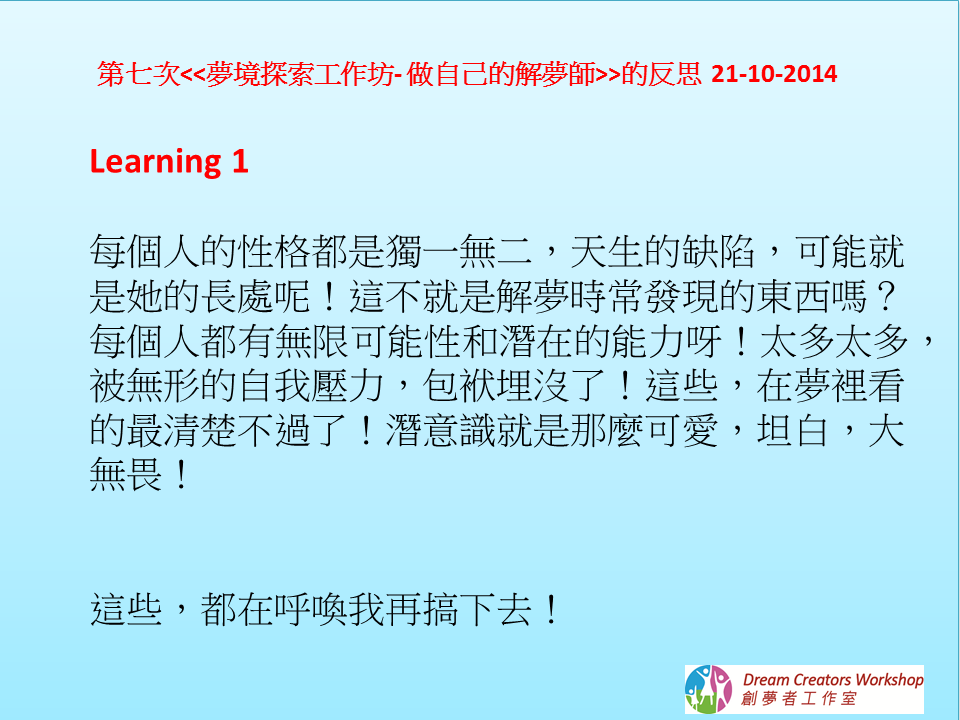 第七次<<夢境探索工作坊- 做自己的解夢師>>的反思 21-10-2014

Learning 1

每個人的性格都是獨一無二，天生的缺陷，可能就是她的長處呢！這不就是解夢時常發現的東西嗎？每個人都有無限可能性和潛在的能力呀！太多太多，被無形的自我壓力，包袱埋沒了！這些，在夢裡看的最清楚不過了！潛意識就是那麼可愛，坦白，大無畏！

這些，都在呼喚我再搞下去！

Dream Creators Workshop
創夢者工作室